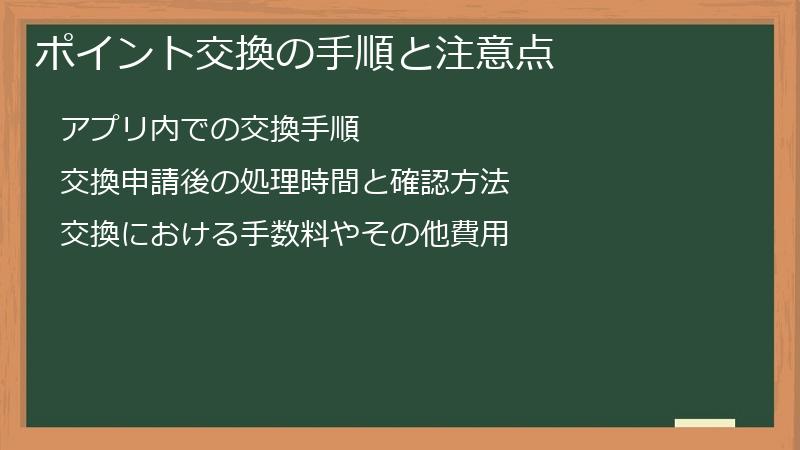 ポイント交換の手順と注意点

アプリ内での交換手順

交換申請後の処理時間と確認方法

交換における手数料やその他費用